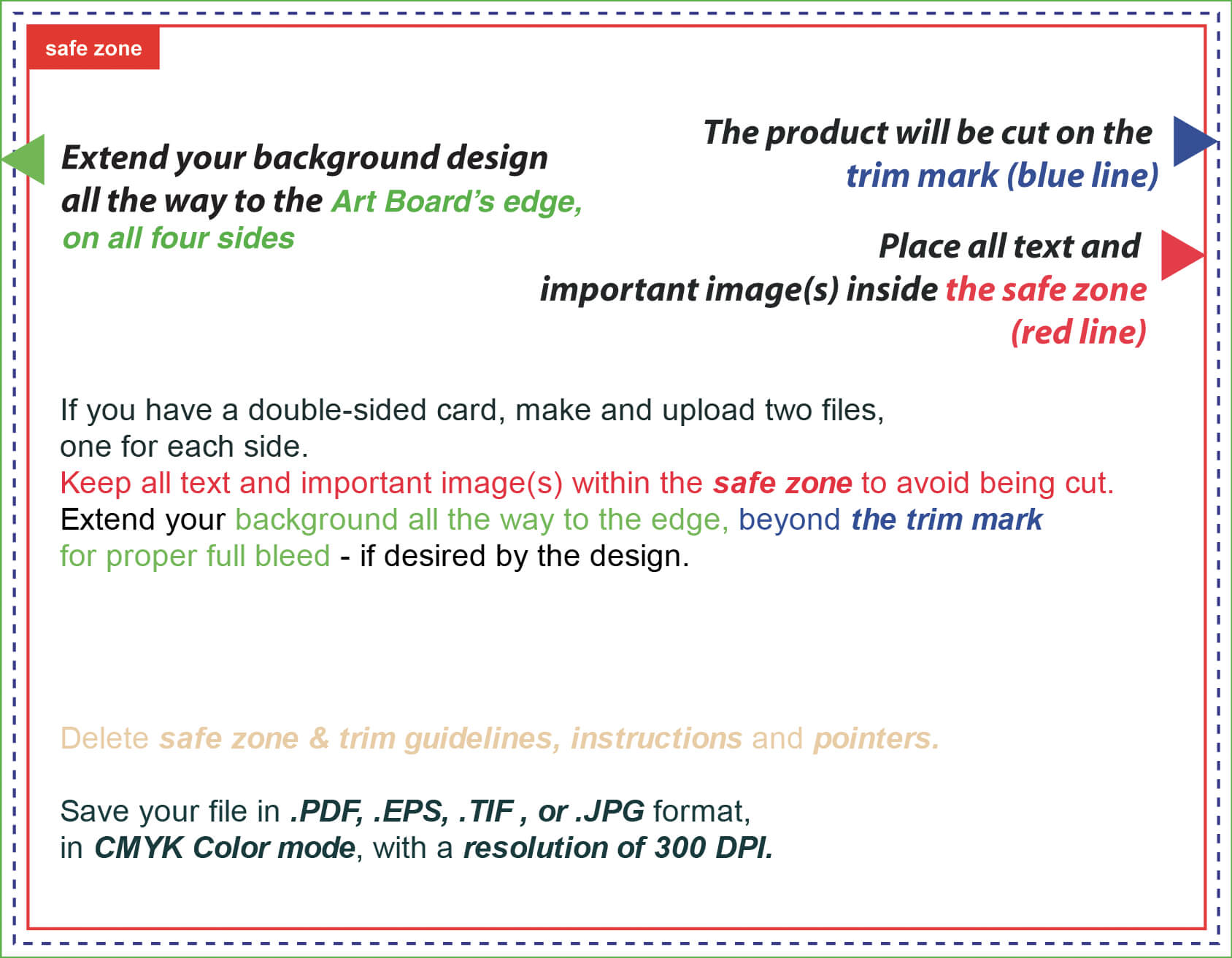 safe zone

Extend your background design all the way to the Art Board's edge, on all four sides

The product will be cut on the trim mark (blue line)

Place all text and important image(s) inside the safe zone (red line)

If you have a double-sided card, make and upload two files, one for each side.
Keep all text and important image(s) within the safe zone to avoid being cut.
Extend your background all the way to the edge, beyond the trim mark for proper full bleed - if desired by the design.

Delete safe zone & trim guidelines, instructions and pointers.

Save your file in .PDF, .EPS, .TIF , or .JPG format, in CMYK Color mode, with a resolution of 300 DPI.